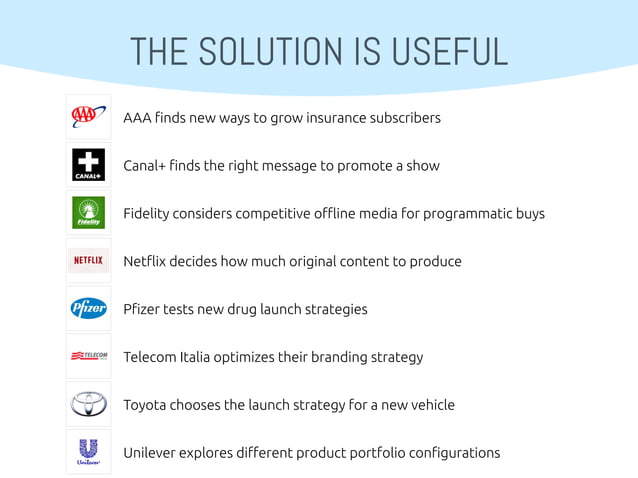 THE SOLUTION IS USEFUL

AAA

AAA finds new ways to grow insurance subscribers

CANAL+

Canal+ finds the right message to promote a show

Fidelity

Fidelity considers competitive offline media for programmatic buys

NETFLIX

Netflix decides how much original content to produce

Pfizer

Pfizer tests new drug launch strategies

TELECOM

Telecom Italia optimizes their branding strategy

Toyota chooses the launch strategy for a new vehicle

Unilever

Unilever explores different product portfolio configurations